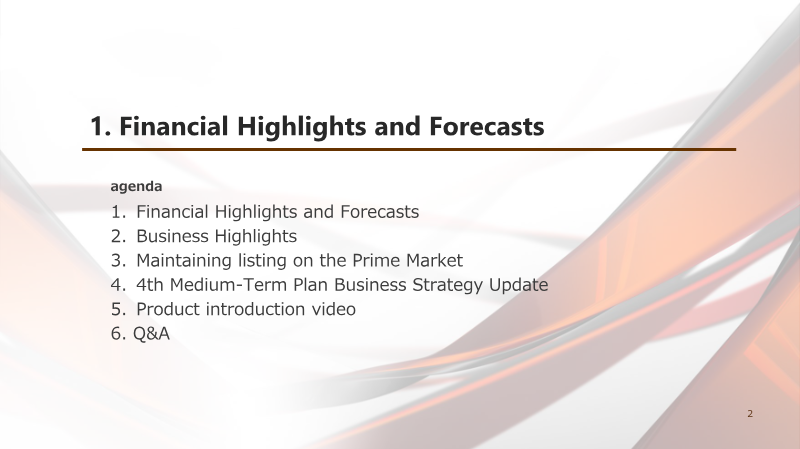 1. Financial Highlights and Forecasts

agenda

1. Financial Highlights and Forecasts
2. Business Highlights
3. Maintaining listing on the Prime Market
4. 4th Medium-Term Plan Business Strategy Update
5. Product introduction video
6. Q&A

2